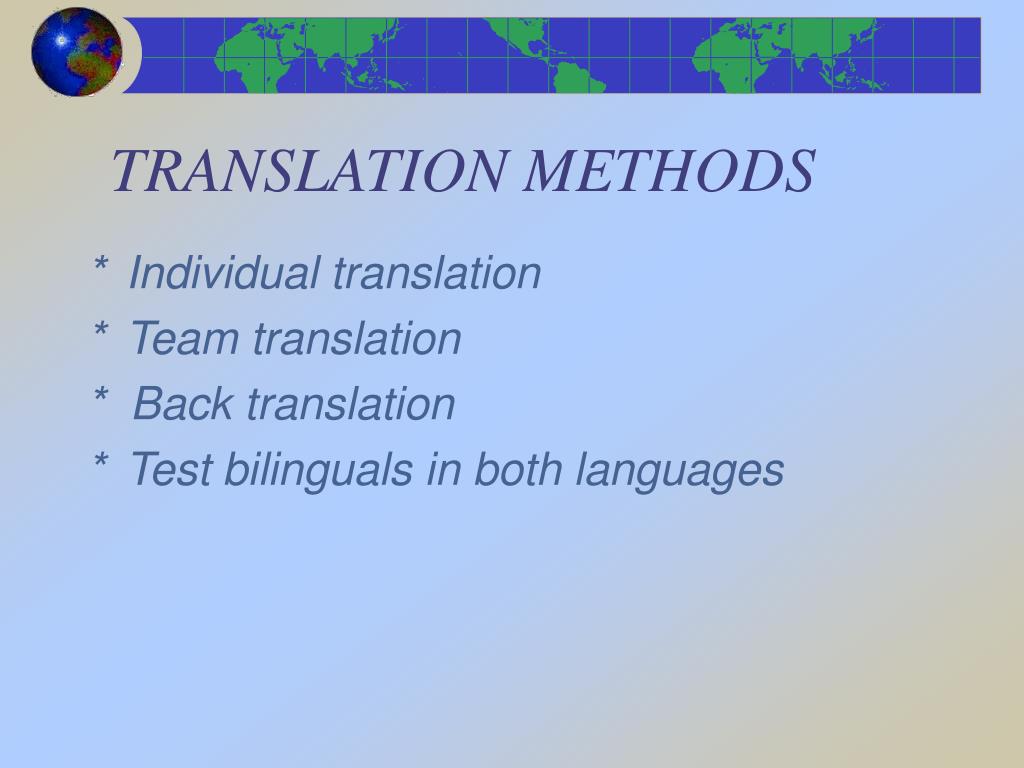 TRANSLATION METHODS

* Individual translation
* Team translation
* Back translation
* Test bilinguals in both languages